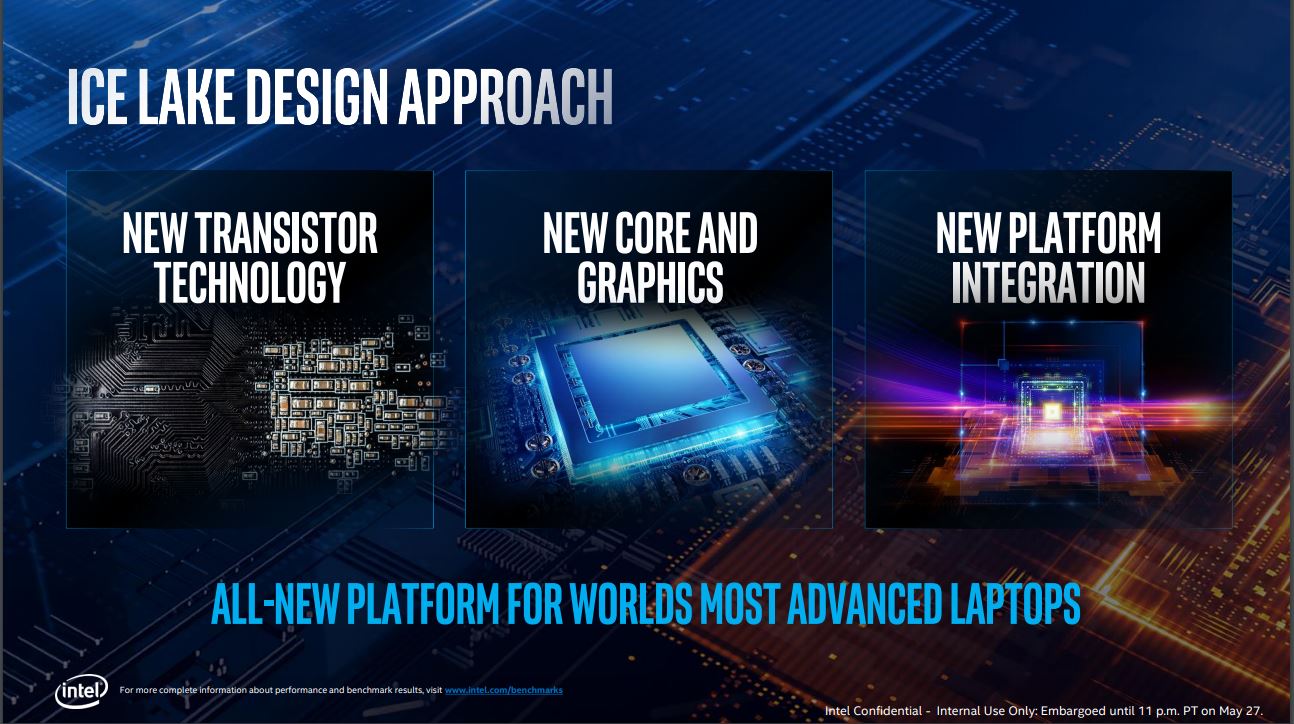 ICE LAKE DESIGN APPROACH

NEW TRANSISTOR TECHNOLOGY

NEW CORE AND GRAPHICS

NEW PLATFORM INTEGRATION

ALL-NEW PLATFORM FOR WORLDS MOST ADVANCED LAPTOPS

intel

For more complete information about performance and benchmark results, visit www.intel.com/benchmarks

Intel Confidential - Internal Use Only: Embargoed until 11 p.m. PT on May 27.